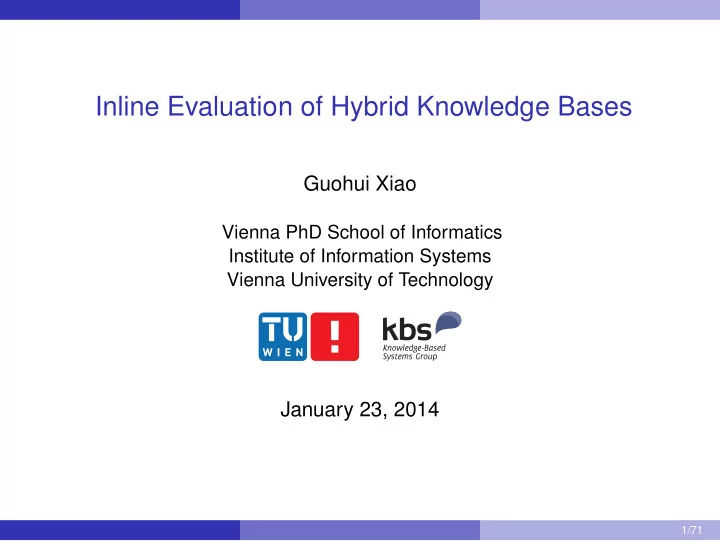 Inline Evaluation of Hybrid Knowledge Bases

Guohui Xiao

Vienna PhD School of Informatics
Institute of Information Systems
Vienna University of Technology

TU WIEN !

kbs
Knowledge-Based
Systems Group

January 23, 2014

1/71